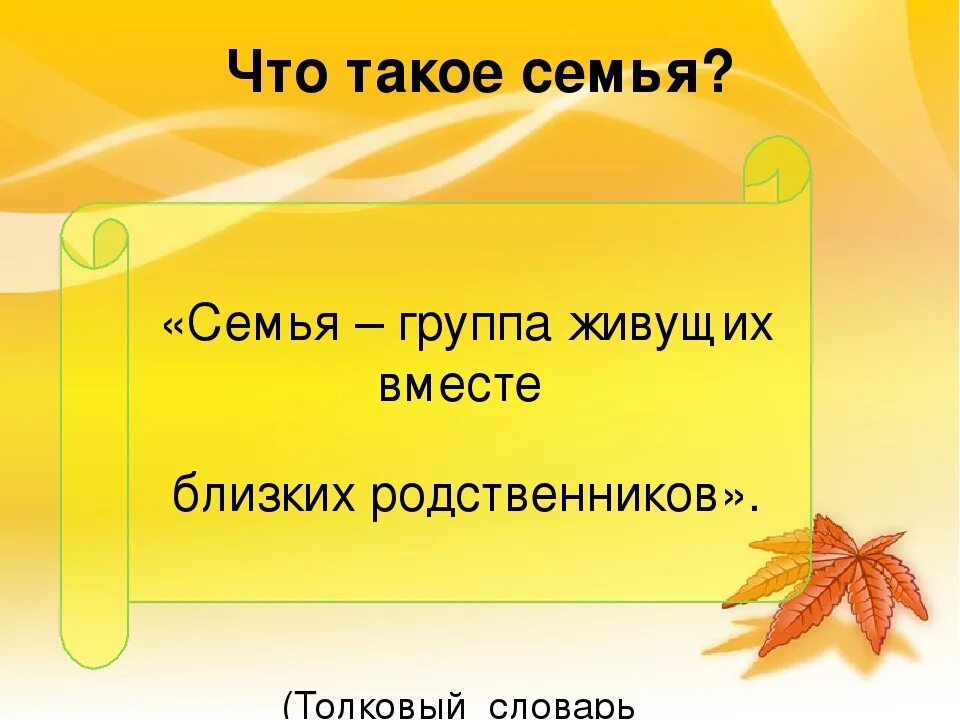 Что такое семья?

«Семья – группа живущих вместе

близких родственников».

(Толковый словарь